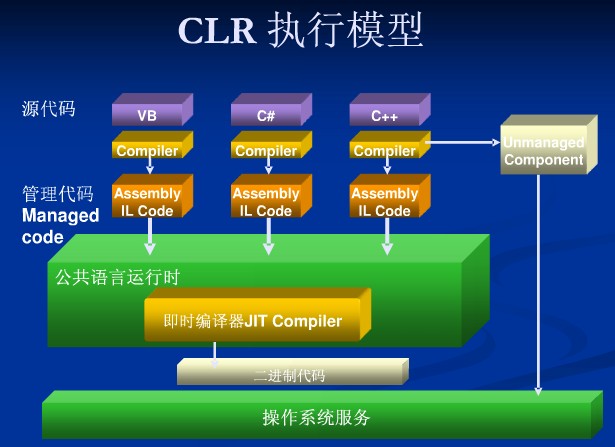 CLR 执行模型

源代码

VB

C#

C++

Compiler

Compiler

Compiler

Unmanaged Component

管理代码
Managed code

Assembly IL Code

Assembly IL Code

Assembly IL Code

公共语言运行时

即时编译器JIT Compiler

二进制代码

操作系统服务